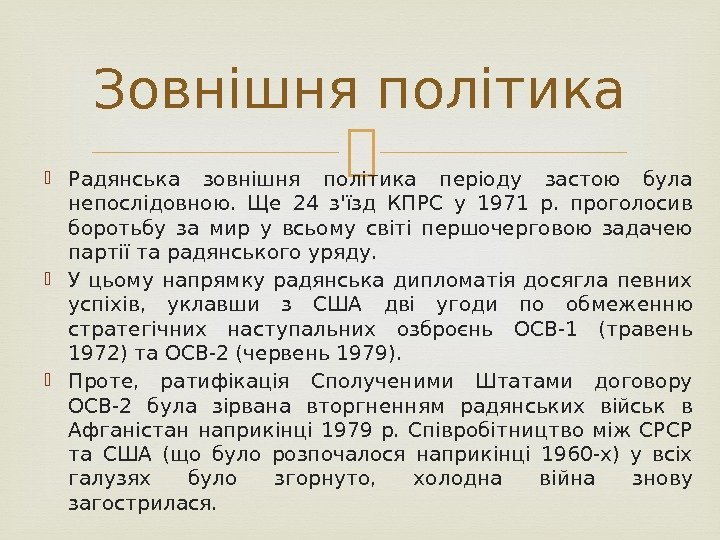 Зовнішня політика

Радянська зовнішня політика періоду застою була непослідовною. Ще 24 з'їзд КПРС у 1971 р. проголосив боротьбу за мир у всьому світі першочерговою задачею партії та радянського уряду.

У цьому напрямку радянська дипломатія досягла певних успіхів, уклавши з США дві угоди по обмеженню стратегічних наступальних озброєнь ОСВ-1 (травень 1972) та ОСВ-2 (червень 1979).

Проте, ратифікація Сполученими Штатами договору ОСВ-2 була зірвана вторгненням радянських військ в Афганістан наприкінці 1979 р. Співробітництво між СРСР та США (що було розпочалося наприкінці 1960-х) у всіх галузях було згорнуто, холодна війна знову загострилася.